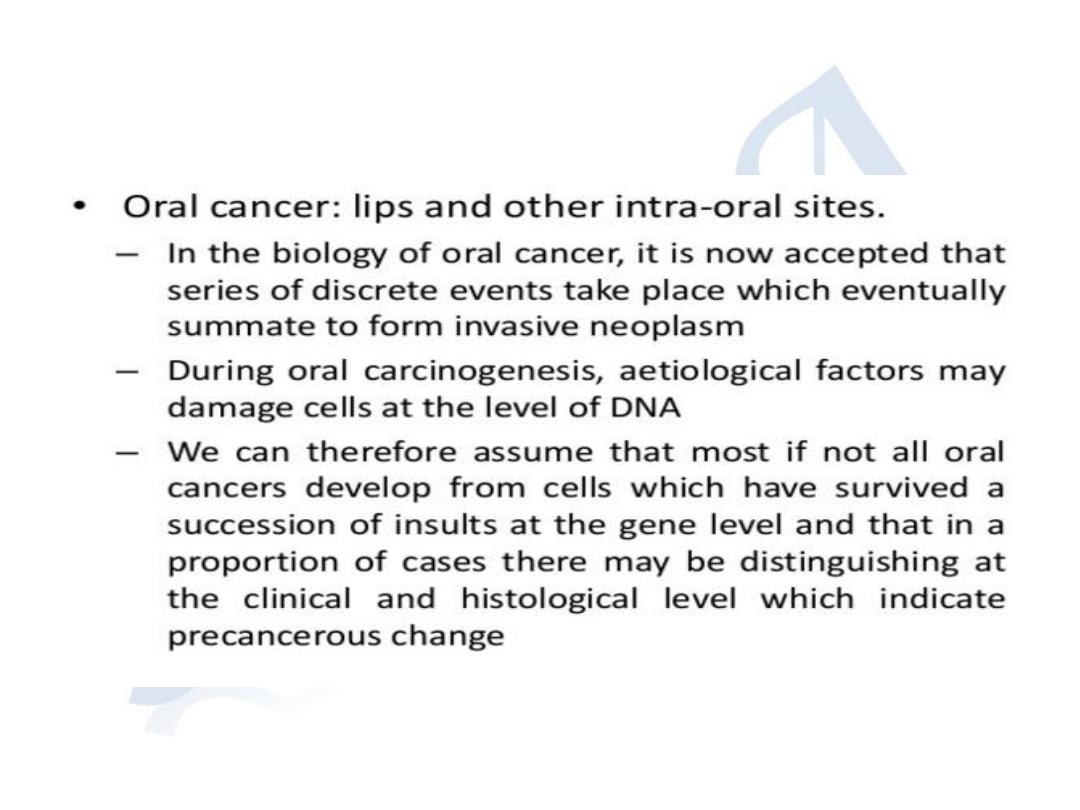 • Oral cancer: lips and other intra-oral sites.

– In the biology of oral cancer, it is now accepted that series of discrete events take place which eventually summate to form invasive neoplasm

– During oral carcinogenesis, aetiological factors may damage cells at the level of DNA

– We can therefore assume that most if not all oral cancers develop from cells which have survived a succession of insults at the gene level and that in a proportion of cases there may be distinguishing at the clinical and histological level which indicate precancerous change